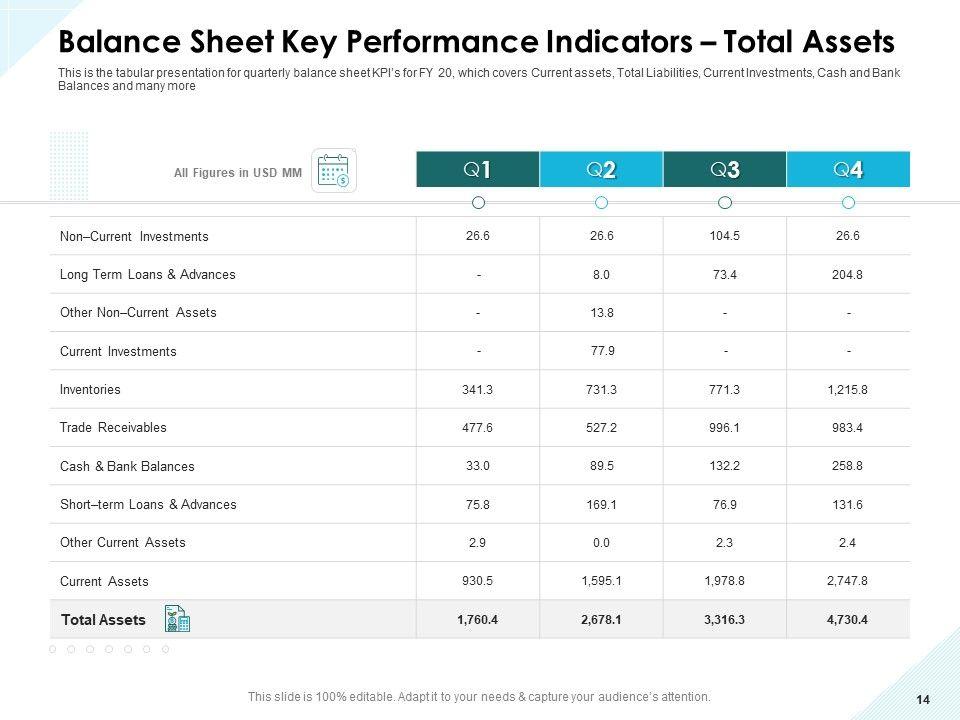 Balance Sheet Key Performance Indicators – Total Assets

This is the tabular presentation for quarterly balance sheet KPI's for FY 20, which covers Current assets, Total Liabilities, Current Investments, Cash and Bank Balances and many more

| All Figures in USD MM | Q1 | Q2 | Q3 | Q4 |
|---|---|---|---|---|
| Non–Current Investments | 26.6 | 26.6 | 104.5 | 26.6 |
| Long Term Loans & Advances | - | 8.0 | 73.4 | 204.8 |
| Other Non–Current Assets | - | 13.8 | - | - |
| Current Investments | - | 77.9 | - | - |
| Inventories | 341.3 | 731.3 | 771.3 | 1,215.8 |
| Trade Receivables | 477.6 | 527.2 | 996.1 | 983.4 |
| Cash & Bank Balances | 33.0 | 89.5 | 132.2 | 258.8 |
| Short–term Loans & Advances | 75.8 | 169.1 | 76.9 | 131.6 |
| Other Current Assets | 2.9 | 0.0 | 2.3 | 2.4 |
| Current Assets | 930.5 | 1,595.1 | 1,978.8 | 2,747.8 |
| Total Assets | 1,760.4 | 2,678.1 | 3,316.3 | 4,730.4 |

This slide is 100% editable. Adapt it to your needs & capture your audience's attention.

14